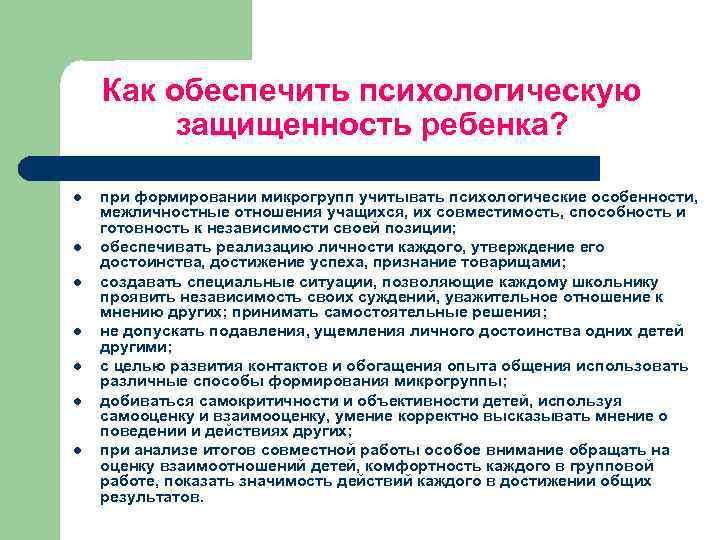 Как обеспечить психологическую защищенность ребенка?

- при формировании микрогрупп учитывать психологические особенности, межличностные отношения учащихся, их совместимость, способность и готовность к независимости своей позиции;
- обеспечивать реализацию личности каждого, утверждение его достоинства, достижение успеха, признание товарищами;
- создавать специальные ситуации, позволяющие каждому школьнику проявить независимость своих суждений, уважительное отношение к мнению других; принимать самостоятельные решения;
- не допускать подавления, ущемления личного достоинства одних детей другими;
- с целью развития контактов и обогащения опыта общения использовать различные способы формирования микрогруппы;
- добиваться самокритичности и объективности детей, используя самооценку и взаимооценку, умение корректно высказывать мнение о поведении и действиях других;
- при анализе итогов совместной работы особое внимание обращать на оценку взаимоотношений детей, комфортность каждого в групповой работе, показать значимость действий каждого в достижении общих результатов.